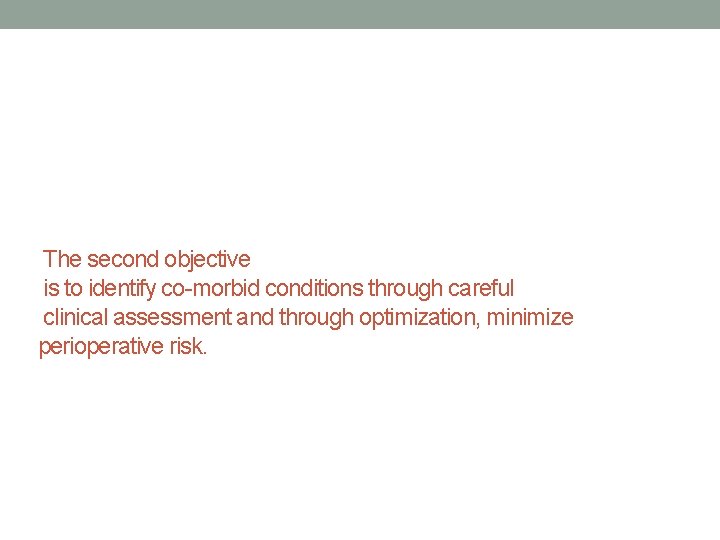 The second objective
is to identify co-morbid conditions through careful clinical assessment and through optimization, minimize perioperative risk.